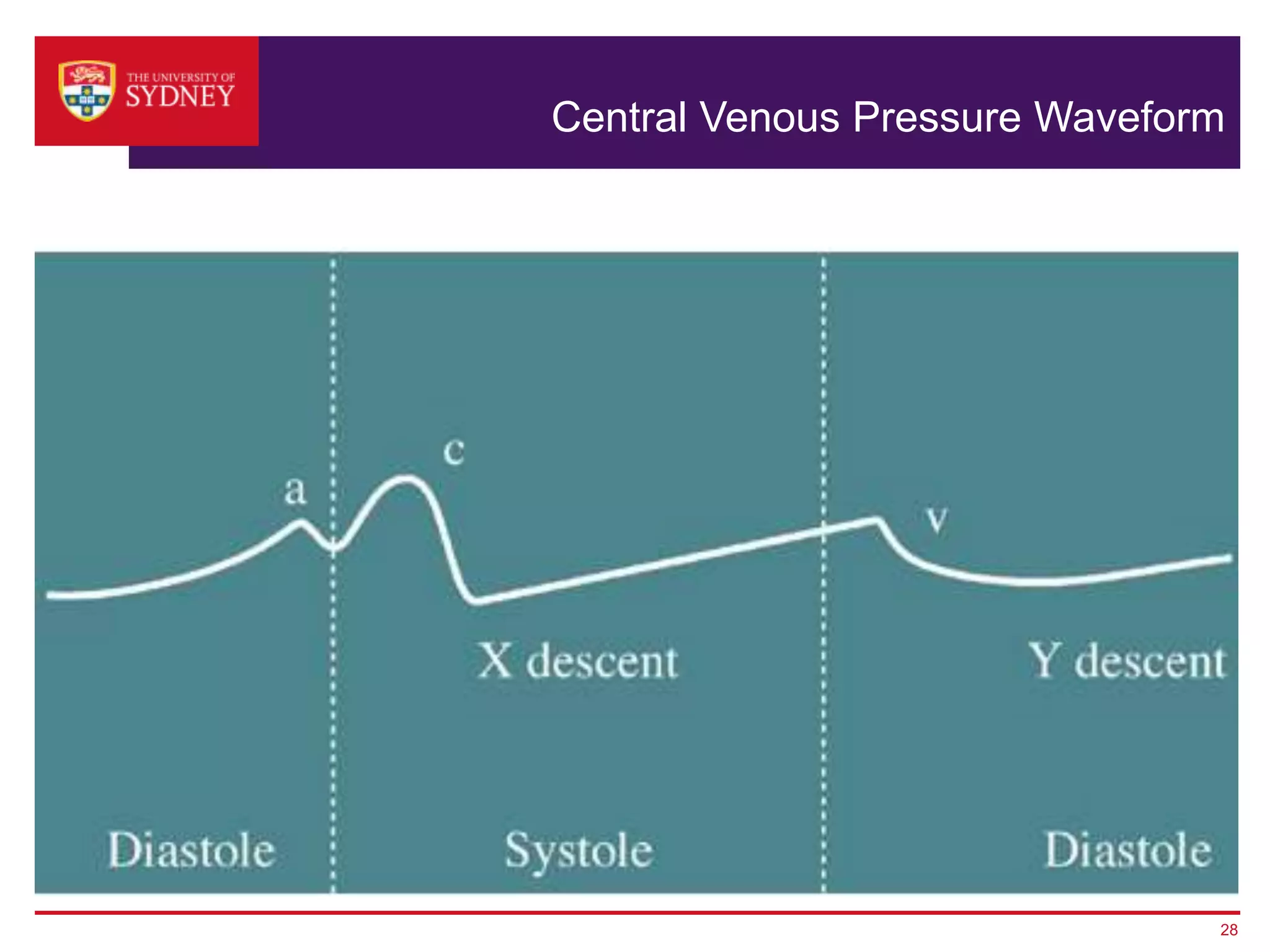 THE UNIVERSITY OF SYDNEY

Central Venous Pressure Waveform

a

c

v

X descent

Y descent

Diastole

Systole

Diastole

28